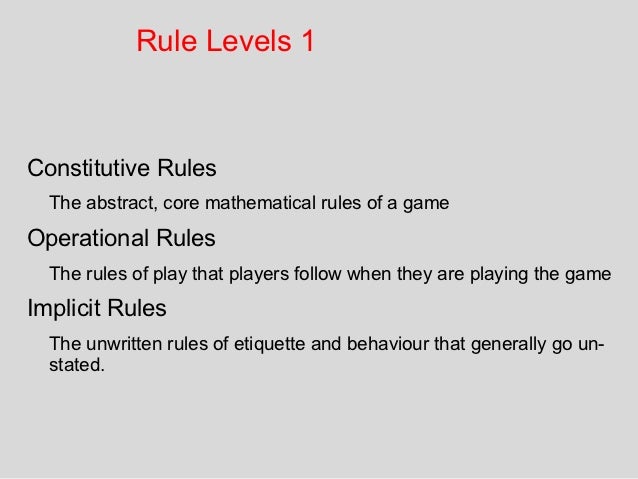 Rule Levels 1

Constitutive Rules

The abstract, core mathematical rules of a game

Operational Rules

The rules of play that players follow when they are playing the game

Implicit Rules

The unwritten rules of etiquette and behaviour that generally go unstated.